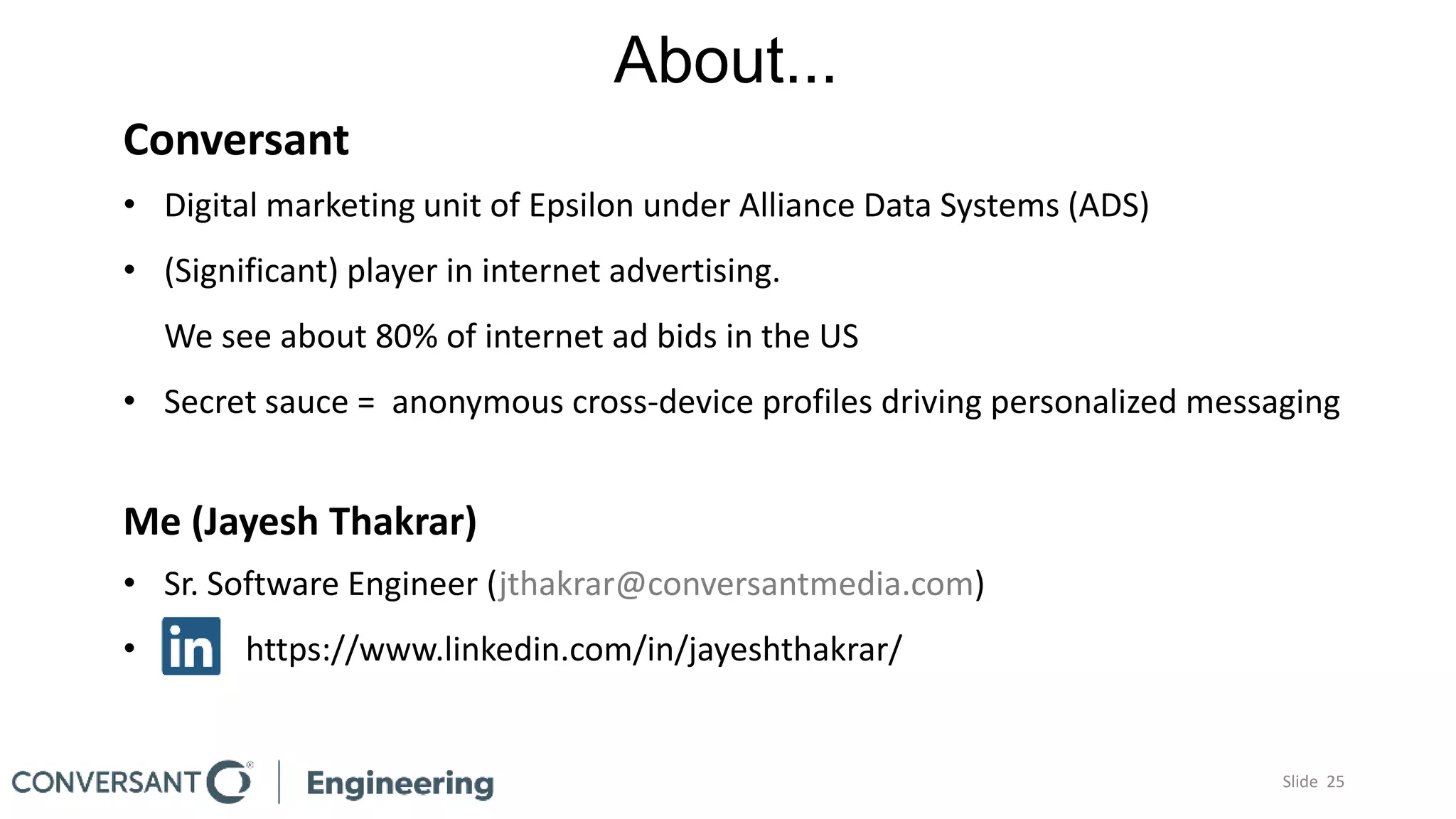 About...

Conversant

• Digital marketing unit of Epsilon under Alliance Data Systems (ADS)

• (Significant) player in internet advertising.

We see about 80% of internet ad bids in the US

• Secret sauce = anonymous cross-device profiles driving personalized messaging

Me (Jayesh Thakrar)

• Sr. Software Engineer (jthakrar@conversantmedia.com)

• in https://www.linkedin.com/in/jayeshthakrar/

CONVERSANT | Engineering

Slide 25